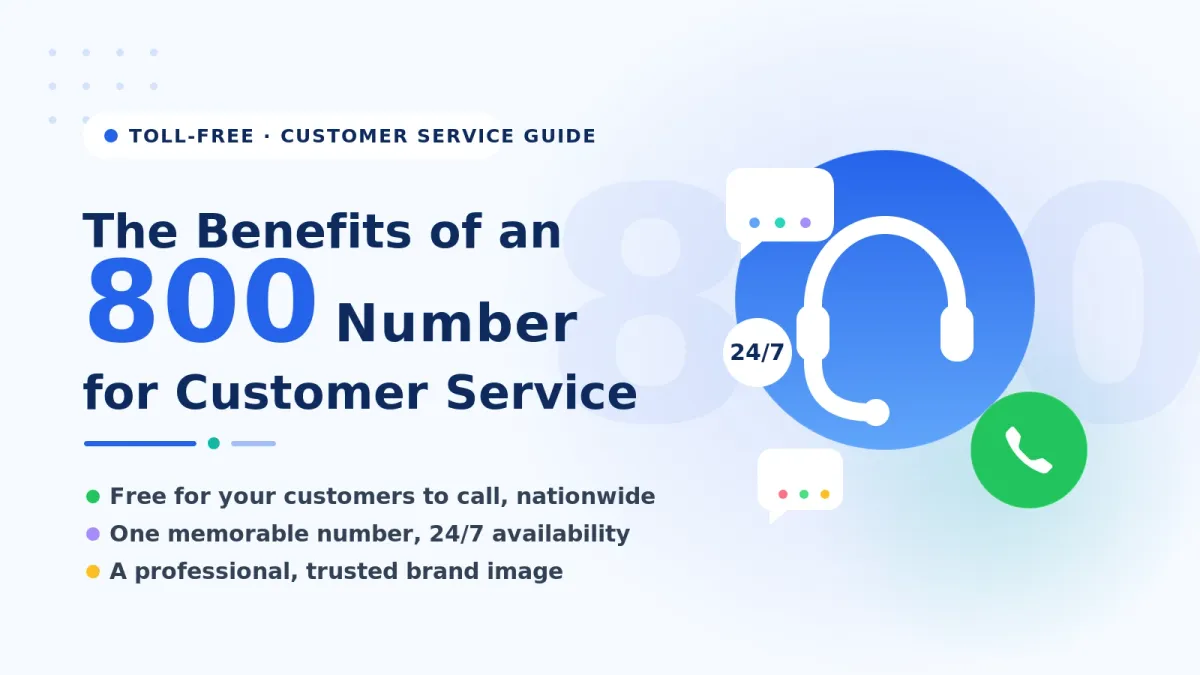 TOLL-FREE · CUSTOMER SERVICE GUIDE

The Benefits of an 800 Number for Customer Service

Free for your customers to call, nationwide
One memorable number, 24/7 availability
A professional, trusted brand image

24/7

800